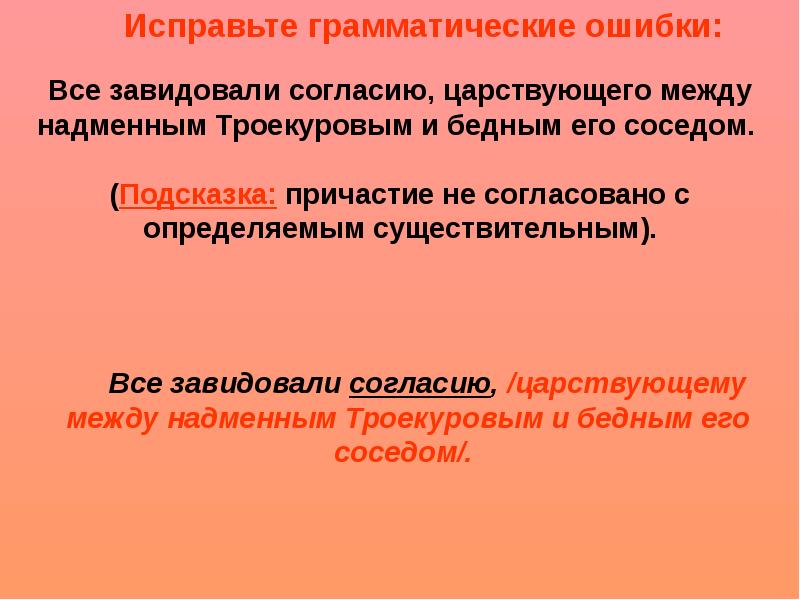 Исправьте грамматические ошибки:

Все завидовали согласию, царствующего между надменным Троекуровым и бедным его соседом.

(Подсказка: причастие не согласовано с определяемым существительным).

Все завидовали согласию, /царствующему между надменным Троекуровым и бедным его соседом/.